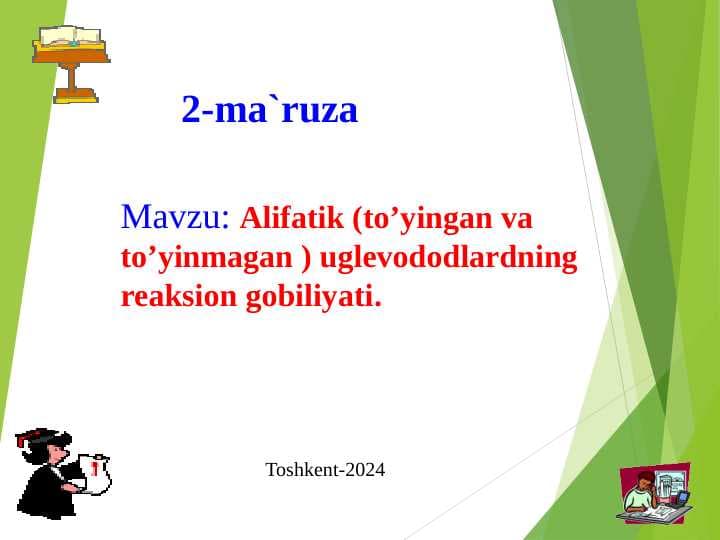 2-ma`ruza

Mavzu: Alifatik (to’yingan va to’yinmagan ) uglevododlardning reaksion gobiliyati.

Toshkent-2024